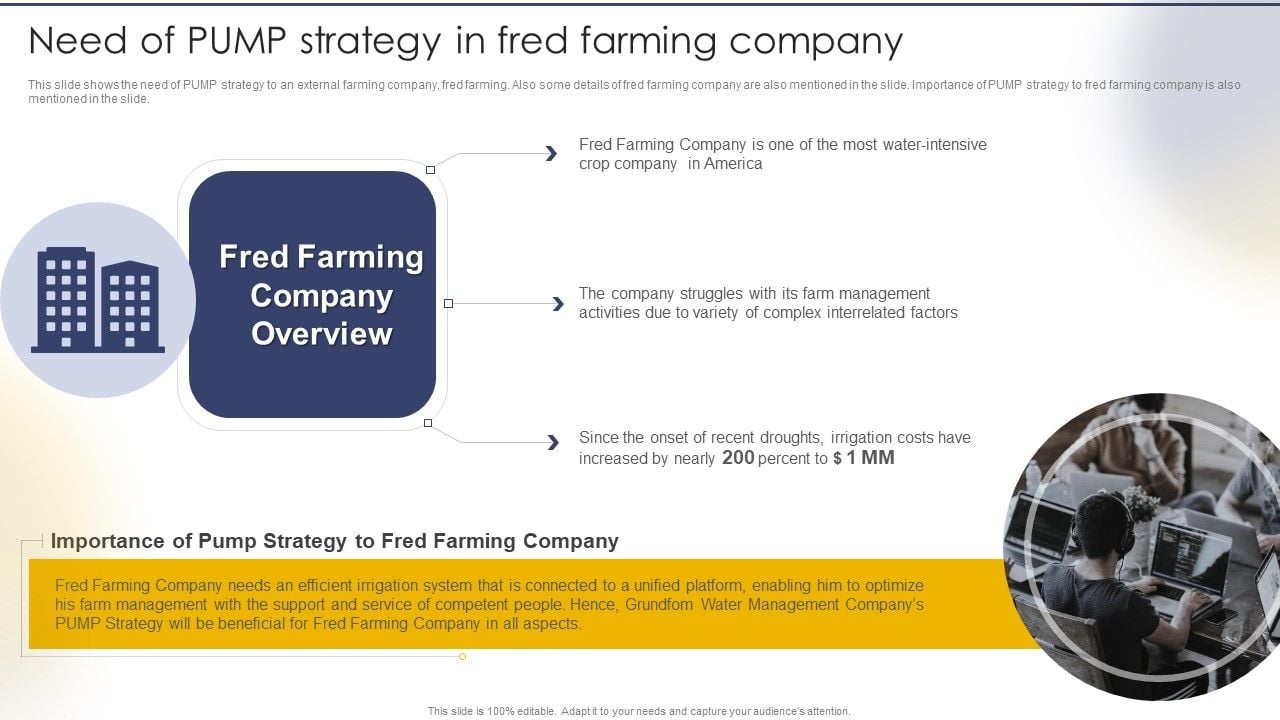 Need of PUMP strategy in fred farming company

This slide shows the need of PUMP strategy to an external farming company, fred farming. Also some details of fred farming company are also mentioned in the slide. Importance of PUMP strategy to fred farming company is also mentioned in the slide.

Fred Farming Company Overview

Fred Farming Company is one of the most water-intensive crop company in America

The company struggles with its farm management activities due to variety of complex interrelated factors

Since the onset of recent droughts, irrigation costs have increased by nearly 200 percent to $ 1 MM

Importance of Pump Strategy to Fred Farming Company

Fred Farming Company needs an efficient irrigation system that is connected to a unified platform, enabling him to optimize his farm management with the support and service of competent people. Hence, Grundfom Water Management Company's PUMP Strategy will be beneficial for Fred Farming Company in all aspects.

This slide is 100% editable. Adapt it to your needs and capture your audience's attention.